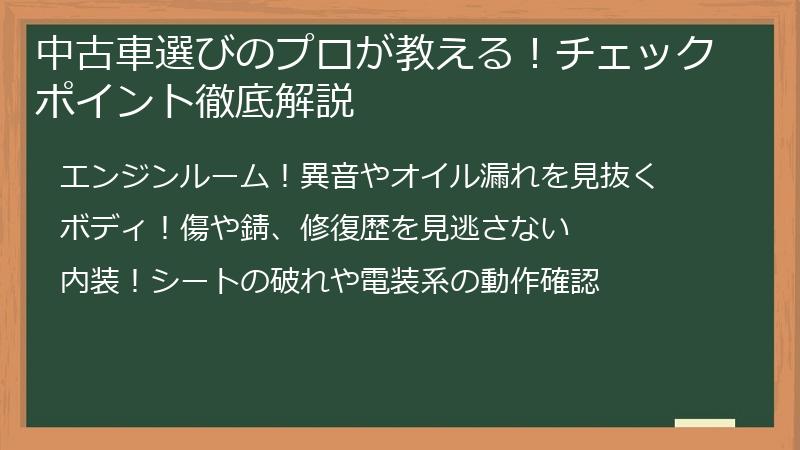 中古車選びのプロが教える！チェックポイント徹底解説

エンジンルーム！異音やオイル漏れを見抜く

ボディ！傷や錆、修復歴を見逃さない

内装！シートの破れや電装系の動作確認